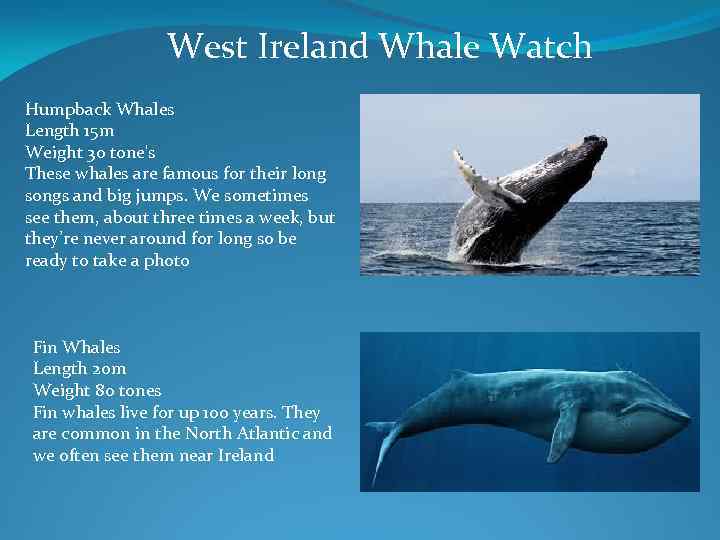 West Ireland Whale Watch

Humpback Whales
Length 15m
Weight 30 tone's
These whales are famous for their long songs and big jumps. We sometimes see them, about three times a week, but they're never around for long so be ready to take a photo

Fin Whales
Length 20m
Weight 80 tones
Fin whales live for up 100 years. They are common in the North Atlantic and we often see them near Ireland